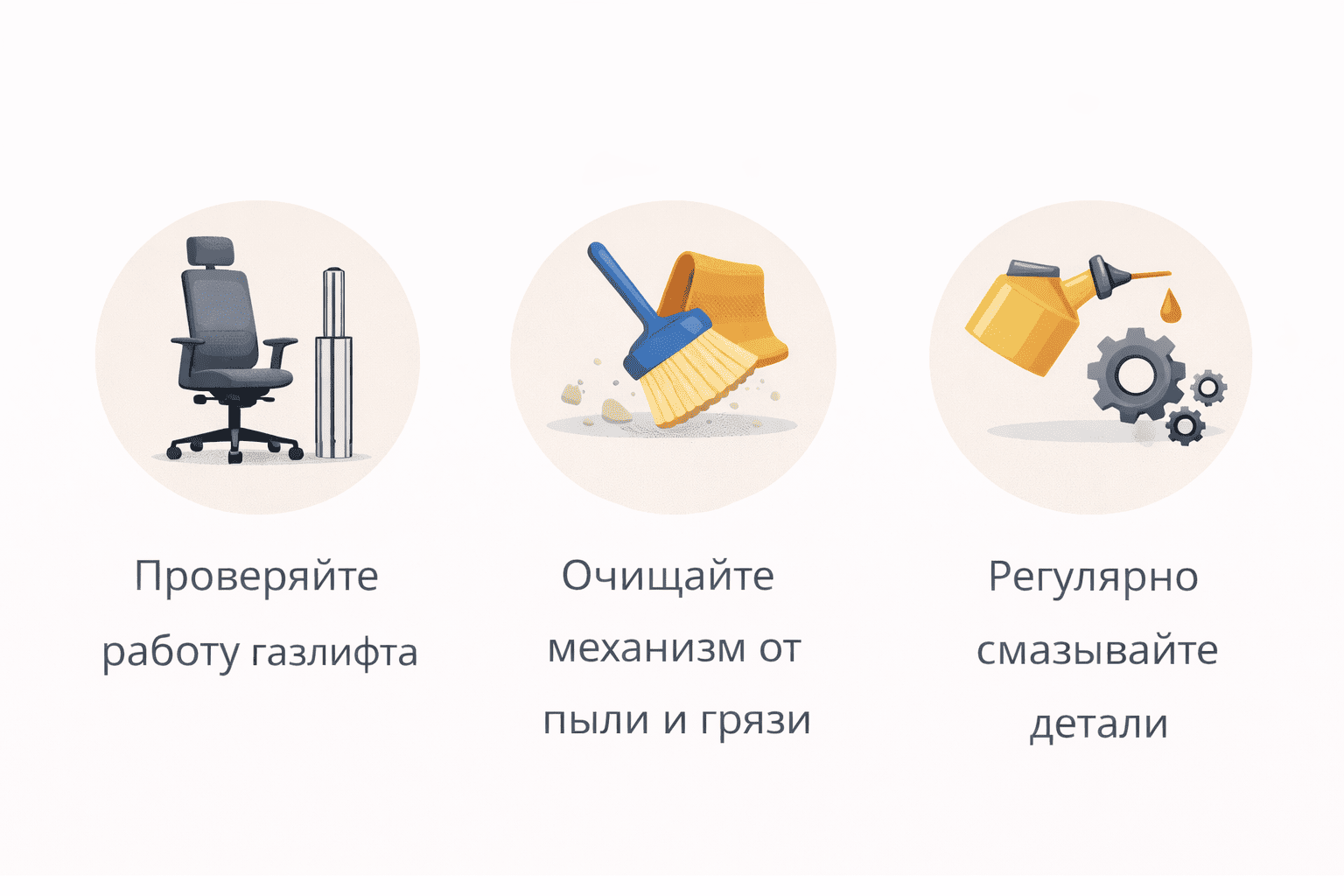 Проверяйте работу газлифта

Очищайте механизм от пыли и грязи

Регулярно смазывайте детали